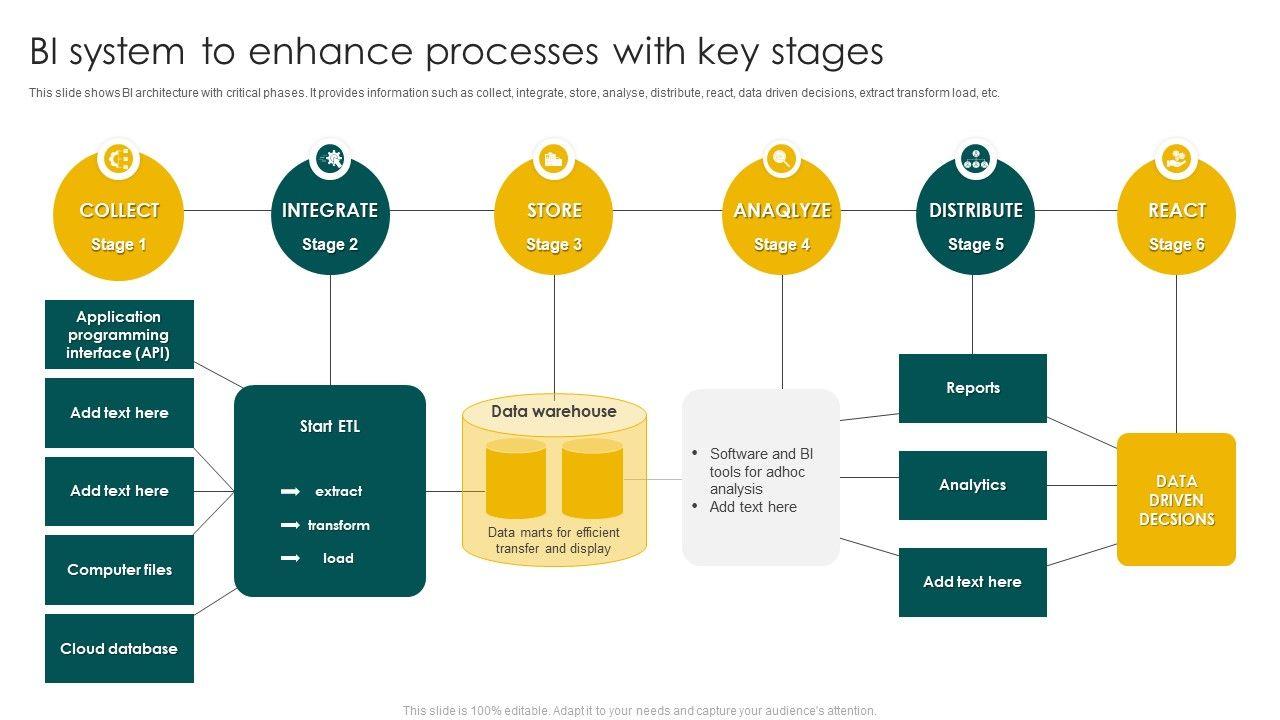 BI system to enhance processes with key stages

This slide shows BI architecture with critical phases. It provides information such as collect, integrate, store, analyse, distribute, react, data driven decisions, extract transform load, etc.

COLLECT
Stage 1

INTEGRATE
Stage 2

STORE
Stage 3

ANAQLYZE
Stage 4

DISTRIBUTE
Stage 5

REACT
Stage 6

Application programming interface (API)

Add text here

Add text here

Computer files

Cloud database

Start ETL

extract

transform

load

Data warehouse

Data marts for efficient transfer and display

• Software and BI tools for adhoc analysis
• Add text here

Reports

Analytics

Add text here

DATA DRIVEN DECSIONS

This slide is 100% editable. Adapt it to your needs and capture your audience's attention.